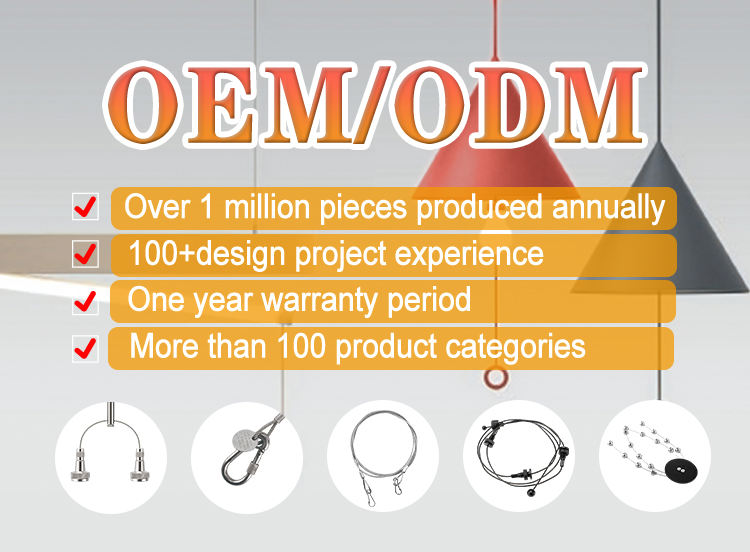 OEM/ODM

Over 1 million pieces produced annually

100+design project experience

One year warranty period

More than 100 product categories